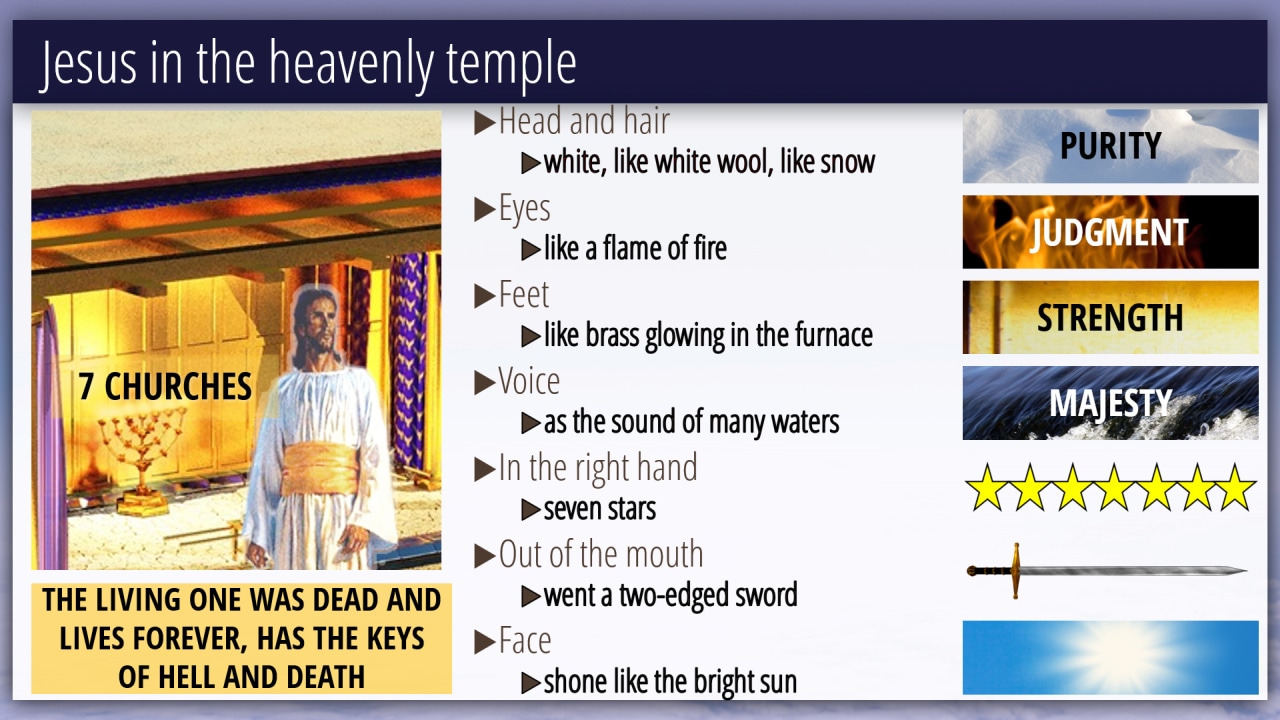 Jesus in the heavenly temple

7 CHURCHES

THE LIVING ONE WAS DEAD AND LIVES FOREVER, HAS THE KEYS OF HELL AND DEATH

▶Head and hair
▶white, like white wool, like snow
▶Eyes
▶like a flame of fire
▶Feet
▶like brass glowing in the furnace
▶Voice
▶as the sound of many waters
▶In the right hand
▶seven stars
▶Out of the mouth
▶went a two-edged sword
▶Face
▶shone like the bright sun

PURITY
JUDGMENT
STRENGTH
MAJESTY